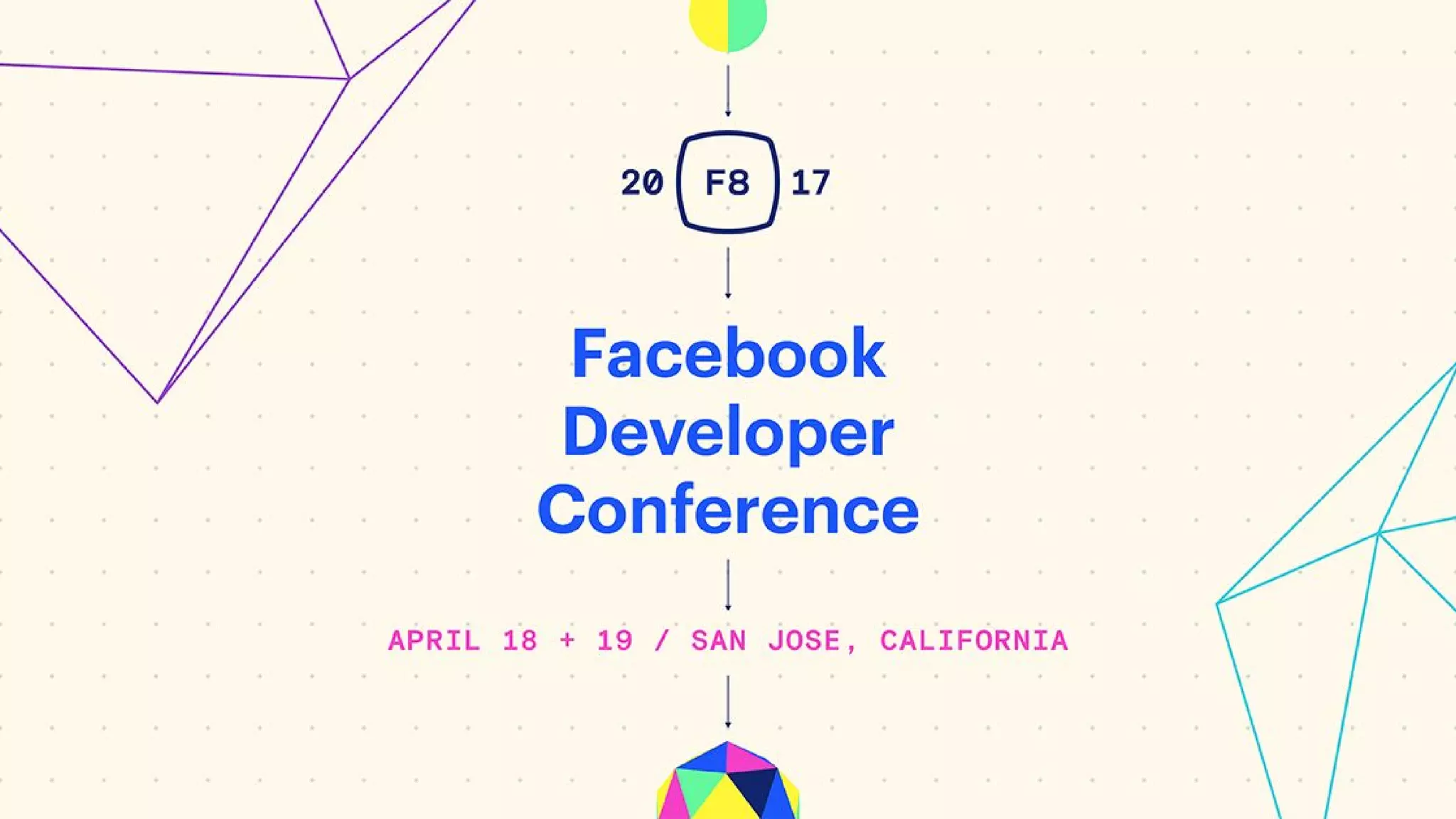 20 F8 17

Facebook Developer Conference

APRIL 18 + 19 / SAN JOSE, CALIFORNIA